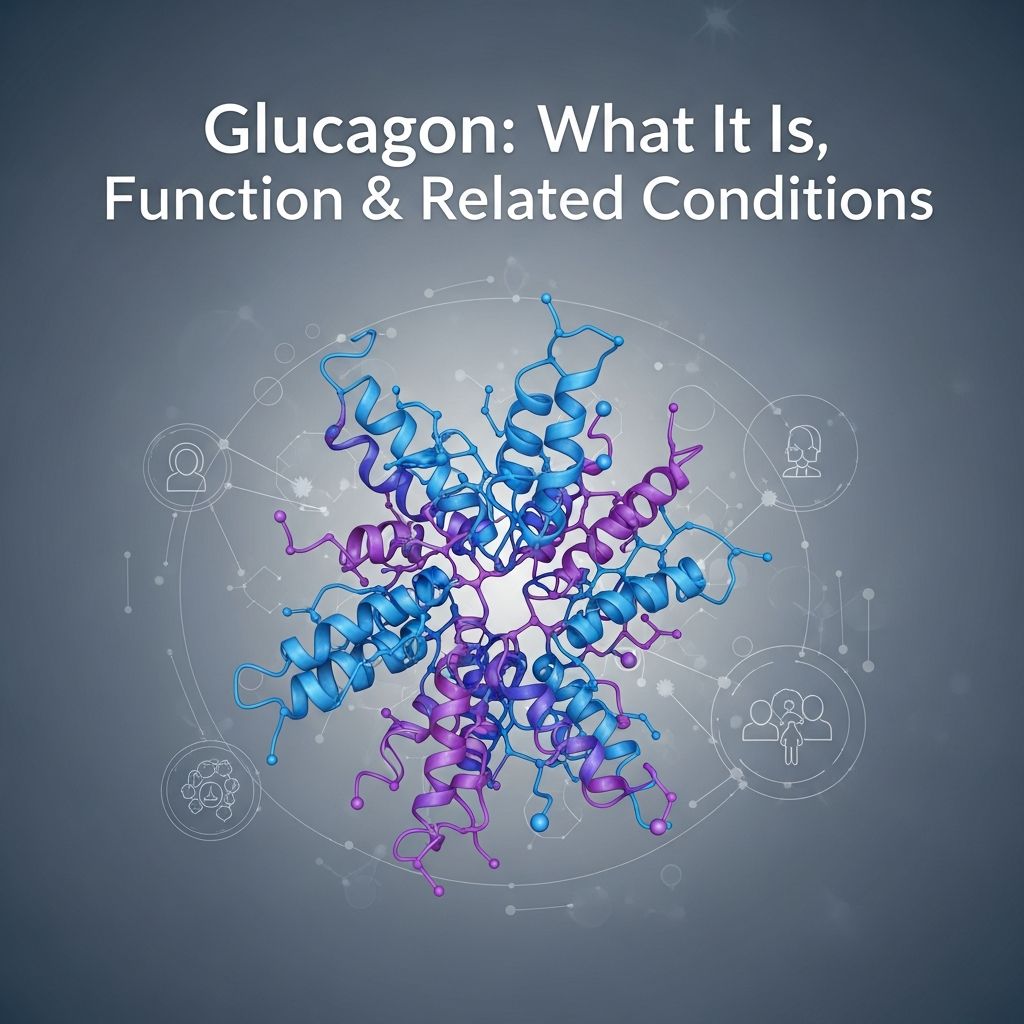 Glucagon: What It Is, Function & Related Conditions